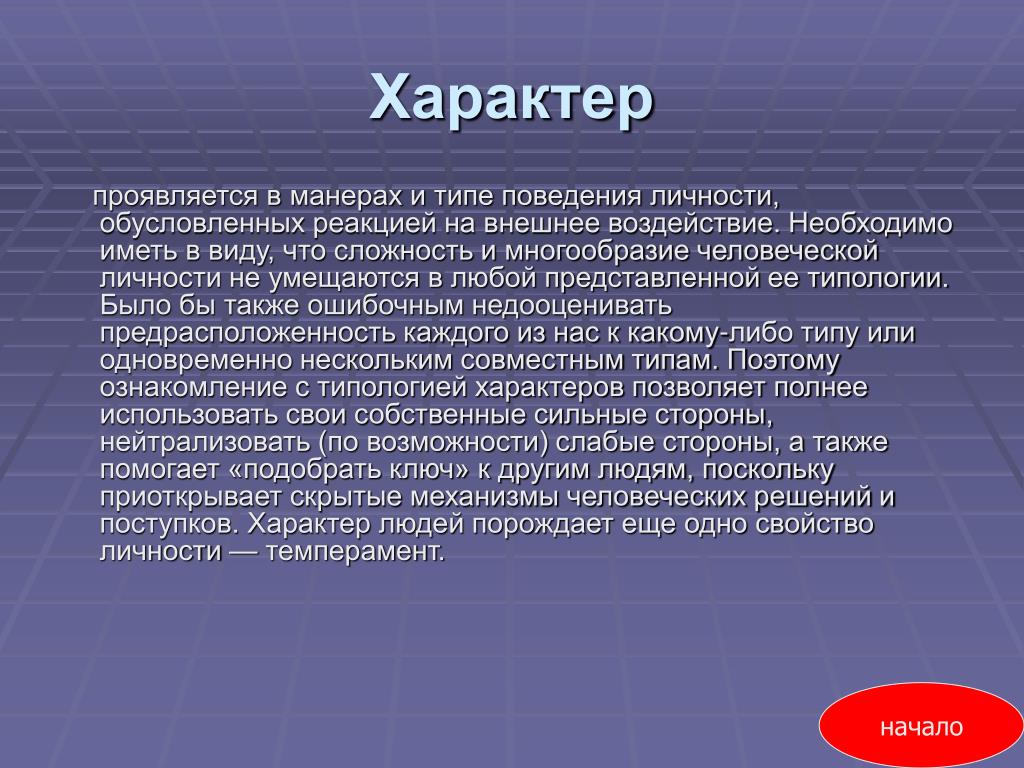 Характер

проявляется в манерах и типе поведения личности, обусловленных реакцией на внешнее воздействие. Необходимо иметь в виду, что сложность и многообразие человеческой личности не умещаются в любой представленной ее типологии. Было бы также ошибочным недооценивать предрасположенность каждого из нас к какому-либо типу или одновременно нескольким совместным типам. Поэтому ознакомление с типологией характеров позволяет полнее использовать свои собственные сильные стороны, нейтрализовать (по возможности) слабые стороны, а также помогает «подобрать ключ» к другим людям, поскольку приоткрывает скрытые механизмы человеческих решений и поступков. Характер людей порождает еще одно свойство личности — темперамент.

начало